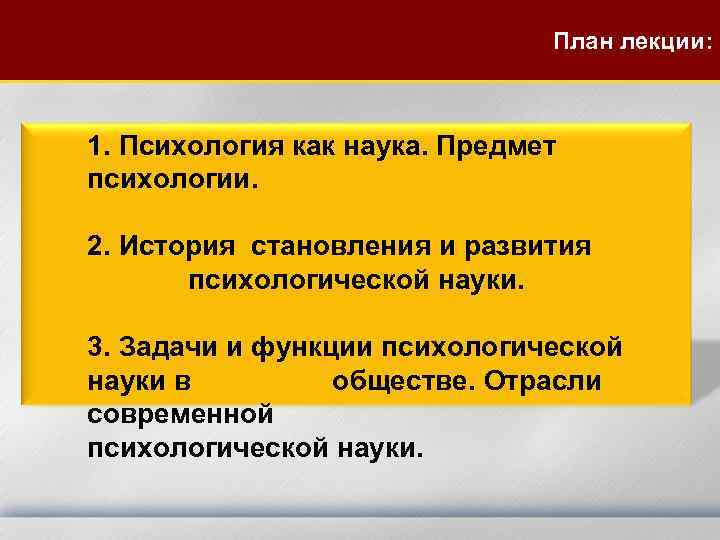 План лекции:

1. Психология как наука. Предмет психологии.

2. История становления и развития психологической науки.

3. Задачи и функции психологической науки в обществе. Отрасли современной психологической науки.